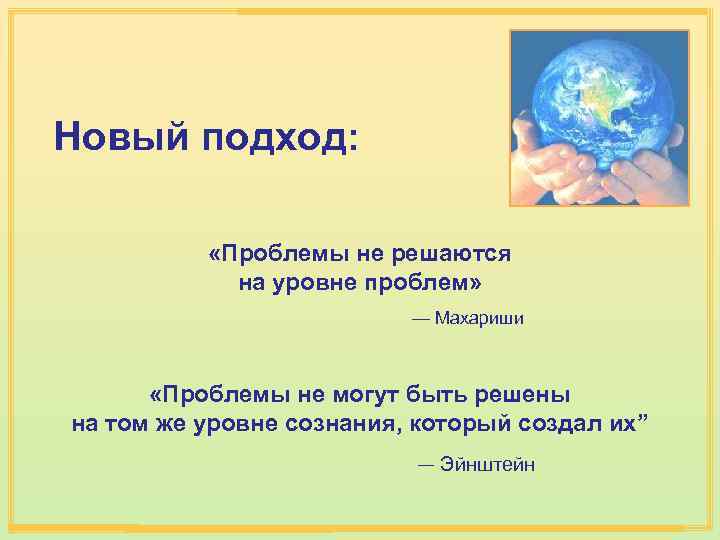 Новый подход:

«Проблемы не решаются на уровне проблем»

— Махариши

«Проблемы не могут быть решены на том же уровне сознания, который создал их”

— Эйнштейн